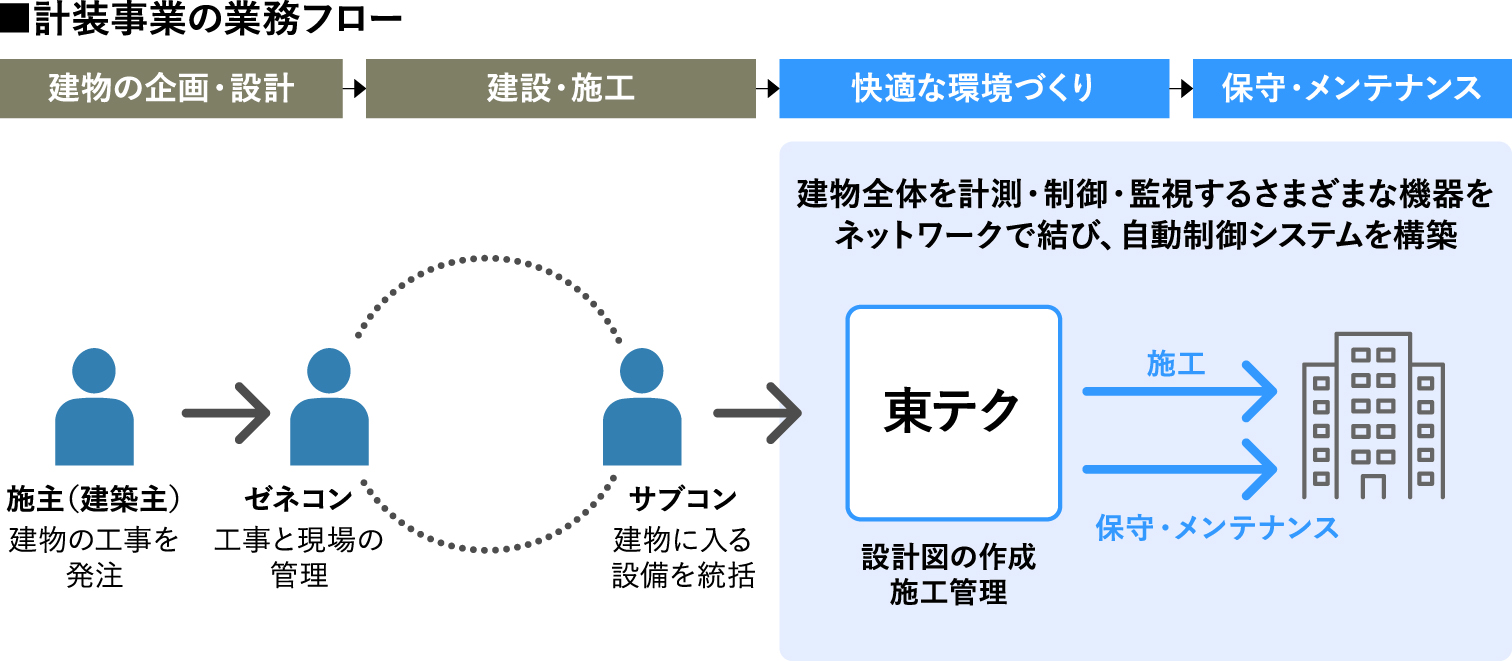 ■計装事業の業務フロー

建物の企画・設計

建設・施工

快適な環境づくり

保守・メンテナンス

建物全体を計測・制御・監視するさまざまな機器をネットワークで結び、自動制御システムを構築

施主（建築主）
建物の工事を発注

ゼネコン
工事と現場の管理

サブコン
建物に入る設備を統括

東テク

設計図の作成
施工管理

施工

保守・メンテナンス